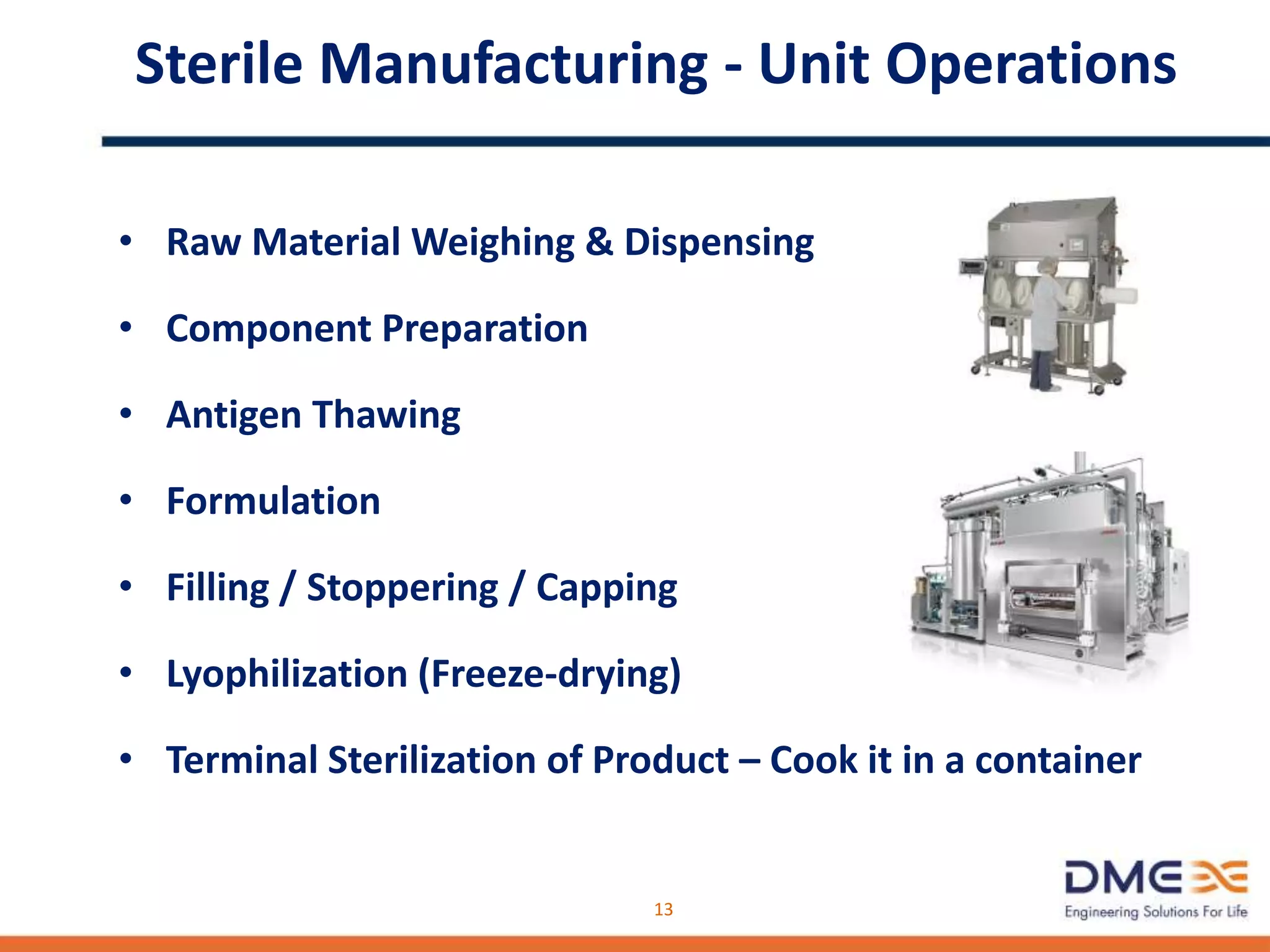 Sterile Manufacturing - Unit Operations

• Raw Material Weighing & Dispensing
• Component Preparation
• Antigen Thawing
• Formulation
• Filling / Stoppering / Capping
• Lyophilization (Freeze-drying)
• Terminal Sterilization of Product – Cook it in a container

13

DME
Engineering Solutions For Life